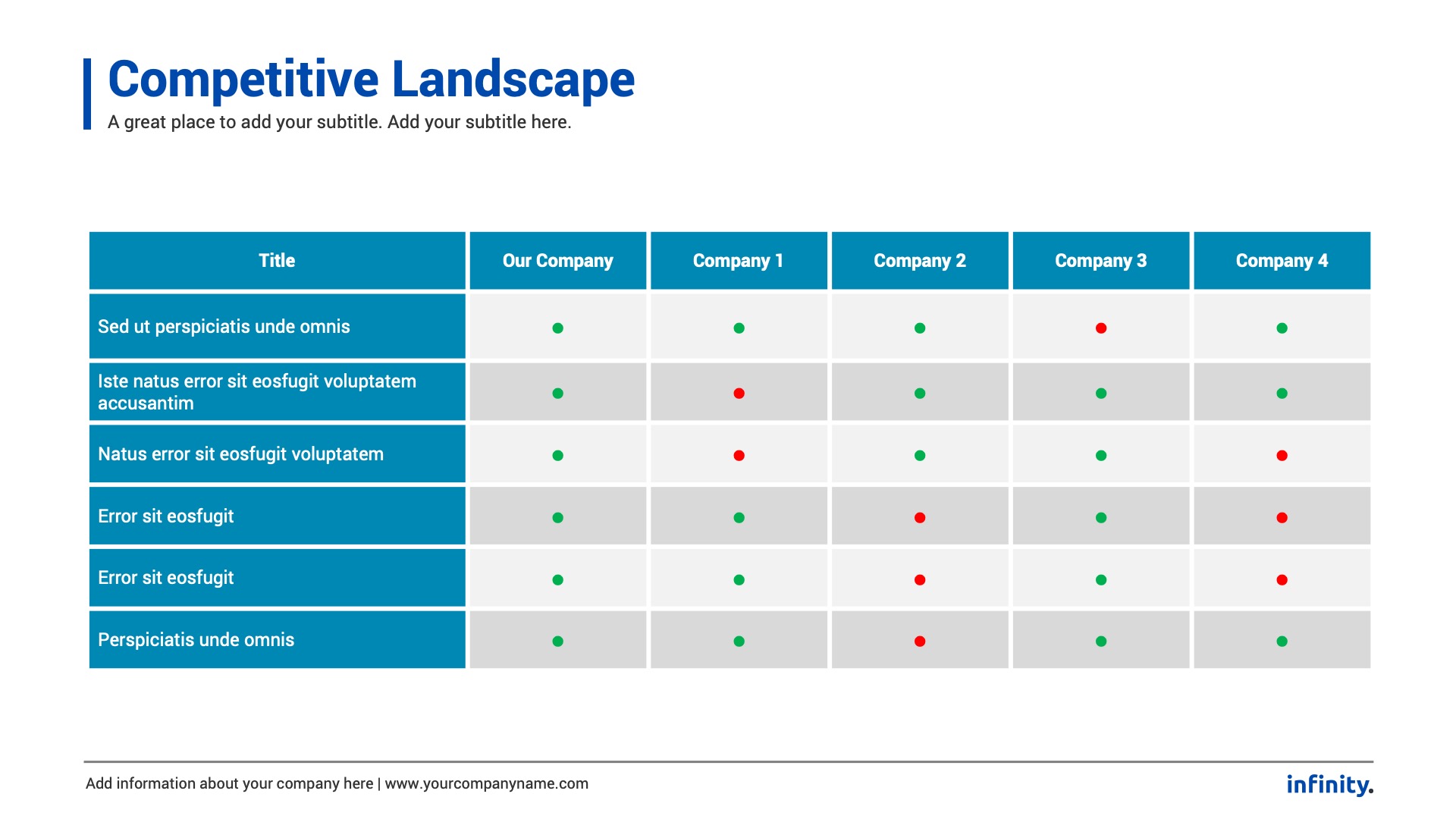 Competitive Landscape

A great place to add your subtitle. Add your subtitle here.

| Title | Our Company | Company 1 | Company 2 | Company 3 | Company 4 |
|---|---|---|---|---|---|
| Sed ut perspiciatis unde omnis | ● | ● | ● | ● | ● |
| Iste natus error sit eosfugit voluptatem accusantim | ● | ● | ● | ● | ● |
| Natus error sit eosfugit voluptatem | ● | ● | ● | ● | ● |
| Error sit eosfugit | ● | ● | ● | ● | ● |
| Error sit eosfugit | ● | ● | ● | ● | ● |
| Perspiciatis unde omnis | ● | ● | ● | ● | ● |

Add information about your company here | www.yourcompanyname.com

infinity.